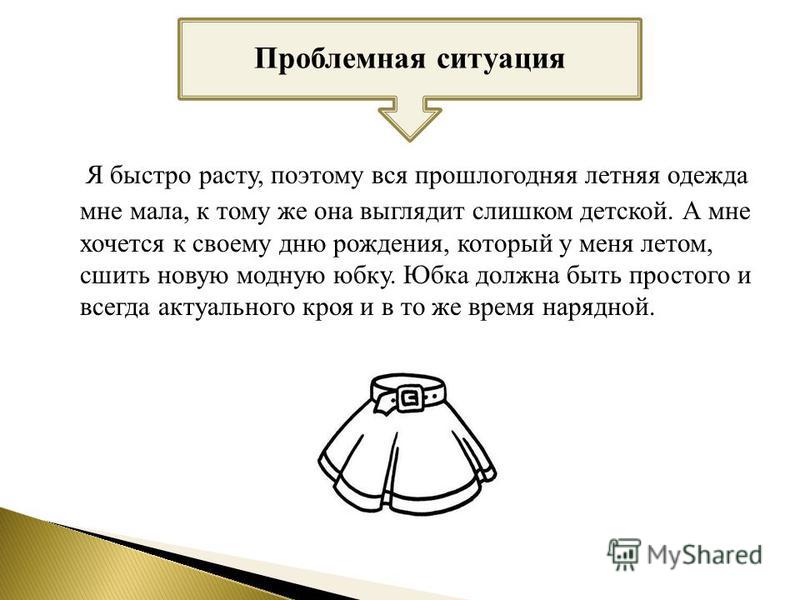 Проблемная ситуация

Я быстро расту, поэтому вся прошлогодняя летняя одежда мне мала, к тому же она выглядит слишком детской. А мне хочется к своему дню рождения, который у меня летом, сшить новую модную юбку. Юбка должна быть простого и всегда актуального кроя и в то же время нарядной.

MyShared